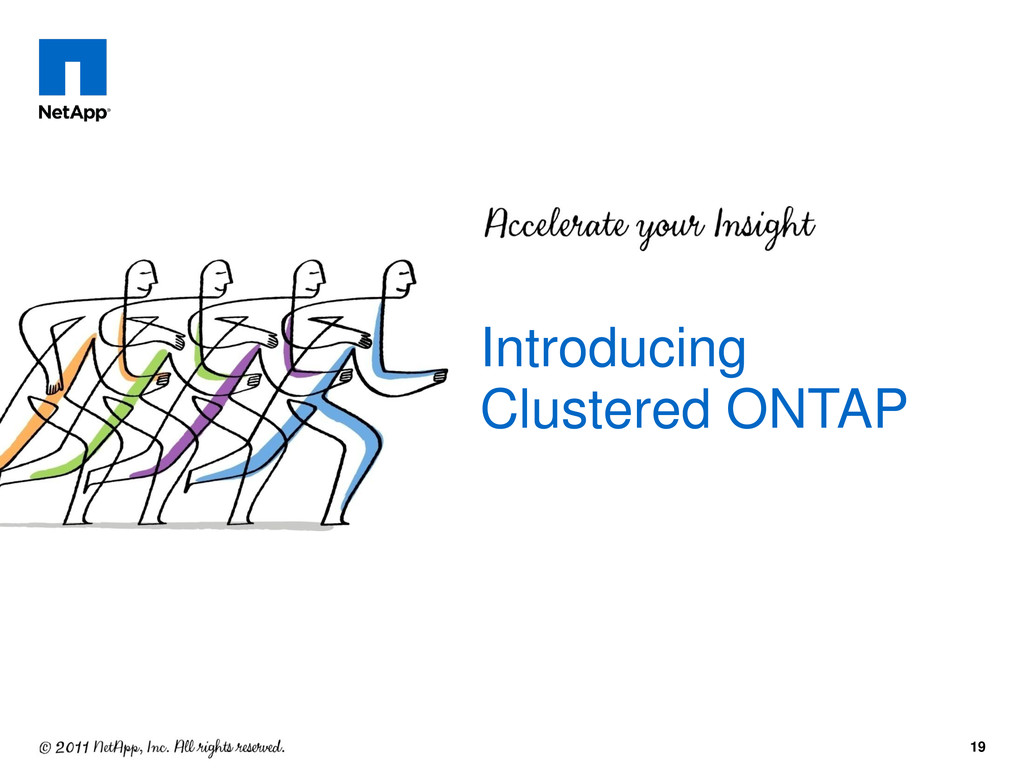 NetApp®

Accelerate your Insight

Introducing Clustered ONTAP

© 2011 NetApp, Inc. All rights reserved.

19